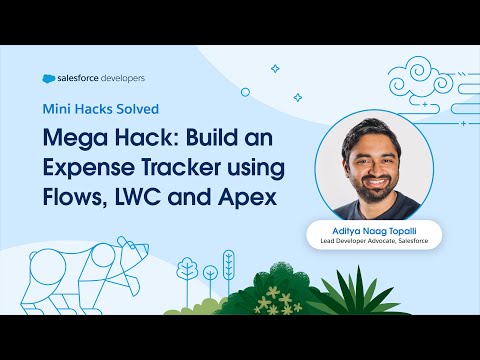 salesforce developers

Mini Hacks Solved

Mega Hack: Build an Expense Tracker using Flows, LWC and Apex

Aditya Naag Topalli
Lead Developer Advocate, Salesforce